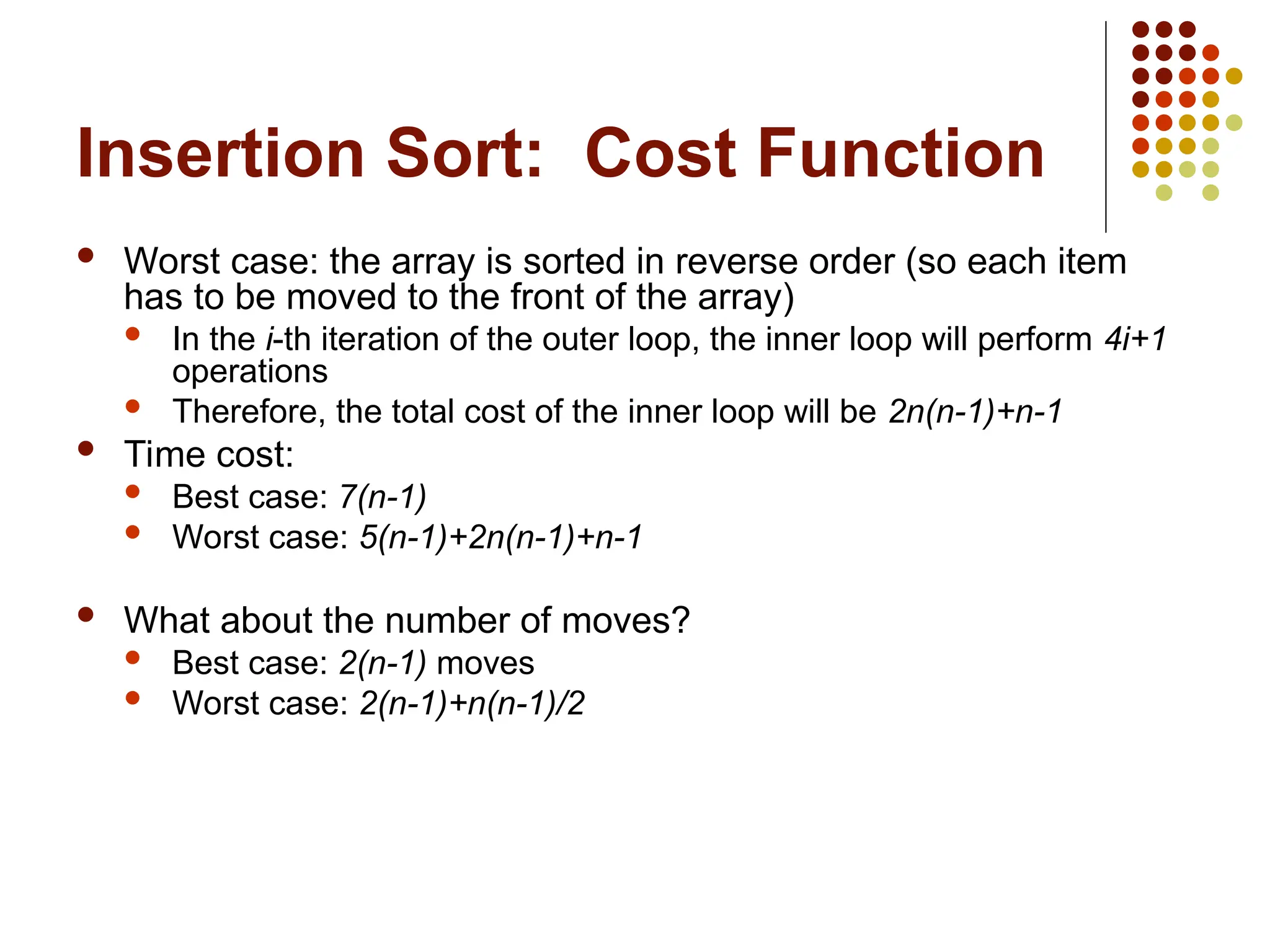 Insertion Sort: Cost Function

- Worst case: the array is sorted in reverse order (so each item has to be moved to the front of the array)
  - In the $i$-th iteration of the outer loop, the inner loop will perform $4i+1$ operations
  - Therefore, the total cost of the inner loop will be $2n(n-1)+n-1$
- Time cost:
  - Best case: $7(n-1)$
  - Worst case: $5(n-1)+2n(n-1)+n-1$

- What about the number of moves?
  - Best case: $2(n-1)$ moves
  - Worst case: $2(n-1)+n(n-1)/2$